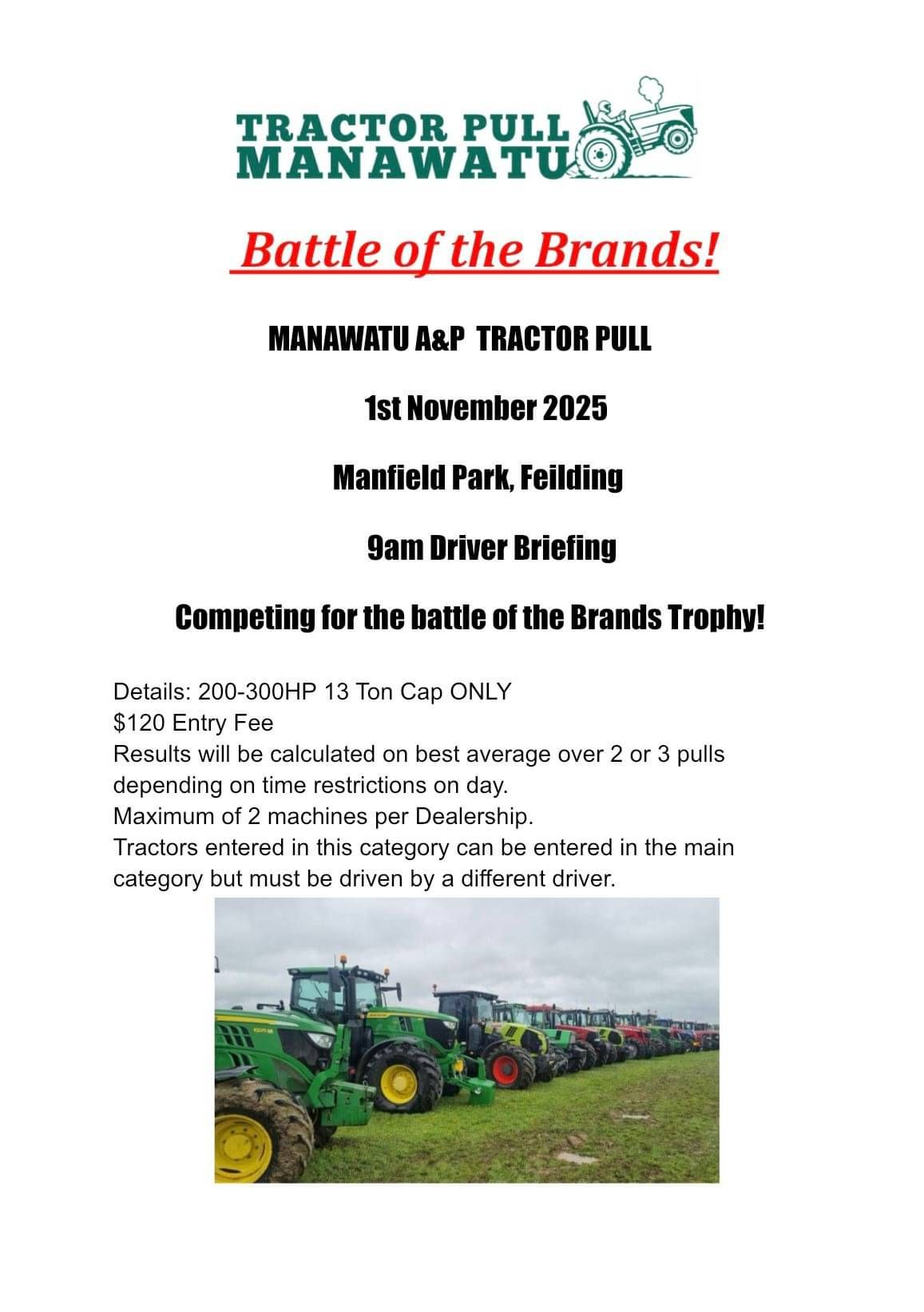 TRACTOR PULL
MANAWATU

Battle of the Brands!

MANAWATU A&P TRACTOR PULL

1st November 2025

Manfield Park, Feilding

9am Driver Briefing

Competing for the battle of the Brands Trophy!

Details: 200-300HP 13 Ton Cap ONLY
$120 Entry Fee
Results will be calculated on best average over 2 or 3 pulls depending on time restrictions on day.
Maximum of 2 machines per Dealership.
Tractors entered in this category can be entered in the main category but must be driven by a different driver.